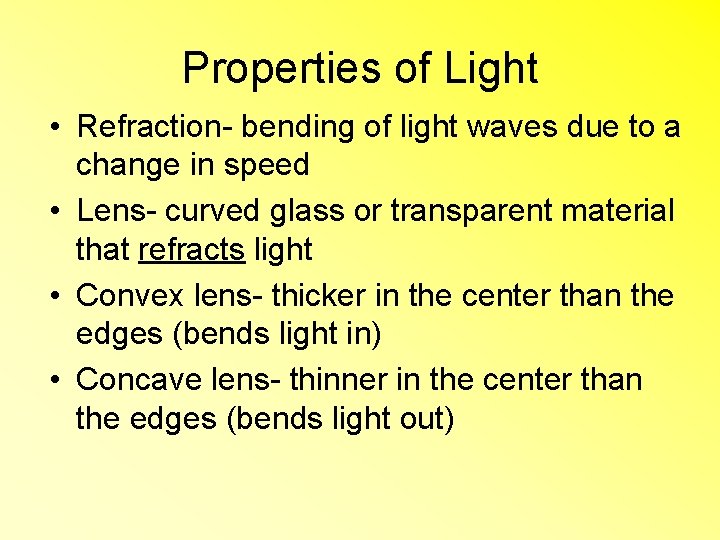 Properties of Light

• Refraction- bending of light waves due to a change in speed
• Lens- curved glass or transparent material that refracts light
• Convex lens- thicker in the center than the edges (bends light in)
• Concave lens- thinner in the center than the edges (bends light out)